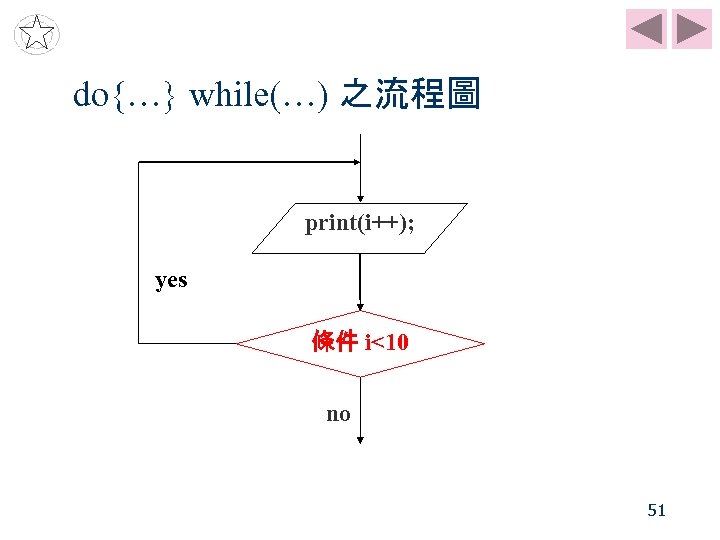 do{…} while(…) 之流程圖

print(i++);

yes

條件 i<10

no

51